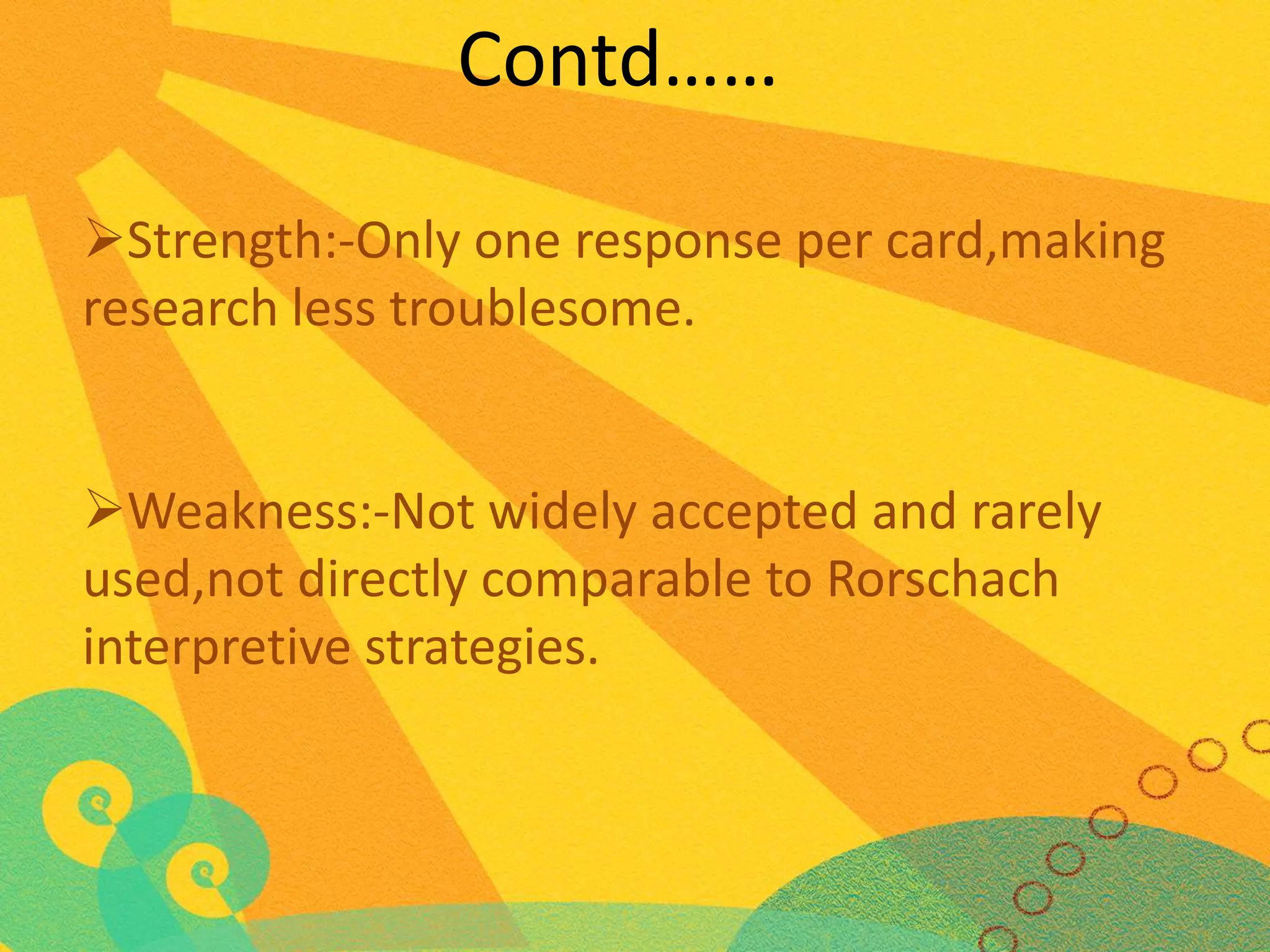 Contd……

➢Strength:-Only one response per card,making research less troublesome.

➢Weakness:-Not widely accepted and rarely used,not directly comparable to Rorschach interpretive strategies.